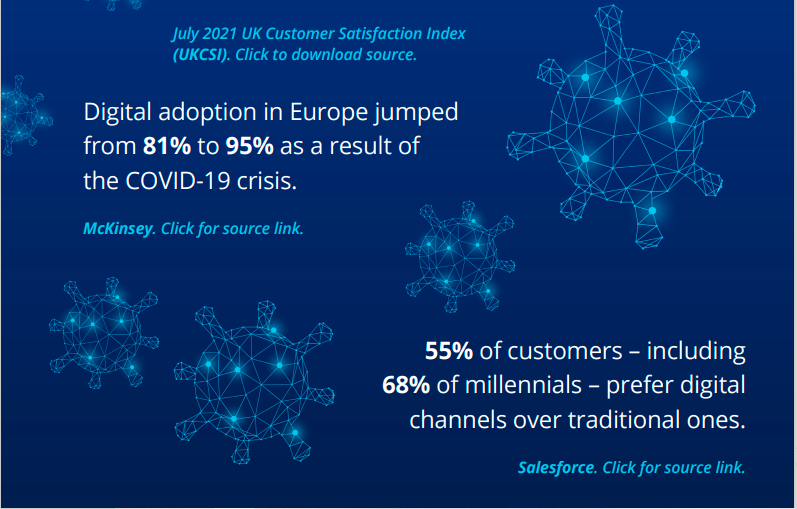 July 2021 UK Customer Satisfaction Index (UKCSI). Click to download source.

Digital adoption in Europe jumped from 81% to 95% as a result of the COVID-19 crisis.

McKinsey. Click for source link.

55% of customers – including 68% of millennials – prefer digital channels over traditional ones.

Salesforce. Click for source link.